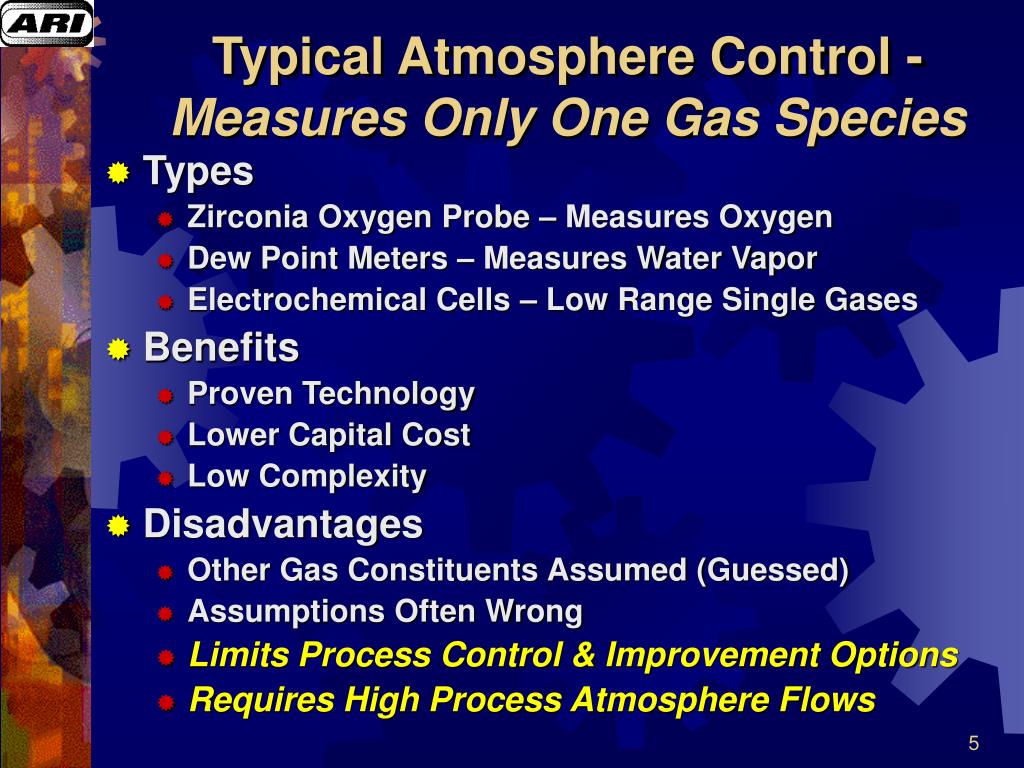 ARI

Typical Atmosphere Control - Measures Only One Gas Species

Types
Zirconia Oxygen Probe – Measures Oxygen
Dew Point Meters – Measures Water Vapor
Electrochemical Cells – Low Range Single Gases

Benefits
Proven Technology
Lower Capital Cost
Low Complexity

Disadvantages
Other Gas Constituents Assumed (Guessed)
Assumptions Often Wrong
Limits Process Control & Improvement Options
Requires High Process Atmosphere Flows

5